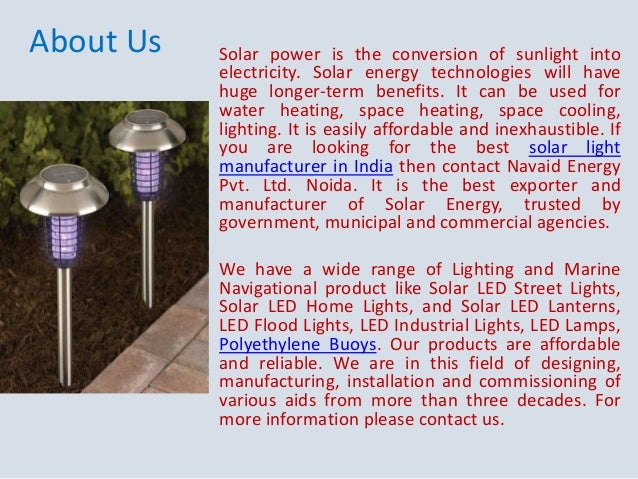 About Us

Solar power is the conversion of sunlight into electricity. Solar energy technologies will have huge longer-term benefits. It can be used for water heating, space heating, space cooling, lighting. It is easily affordable and inexhaustible. If you are looking for the best solar light manufacturer in India then contact Navaid Energy Pvt. Ltd. Noida. It is the best exporter and manufacturer of Solar Energy, trusted by government, municipal and commercial agencies.

We have a wide range of Lighting and Marine Navigational product like Solar LED Street Lights, Solar LED Home Lights, and Solar LED Lanterns, LED Flood Lights, LED Industrial Lights, LED Lamps, Polyethylene Buoys. Our products are affordable and reliable. We are in this field of designing, manufacturing, installation and commissioning of various aids from more than three decades. For more information please contact us.